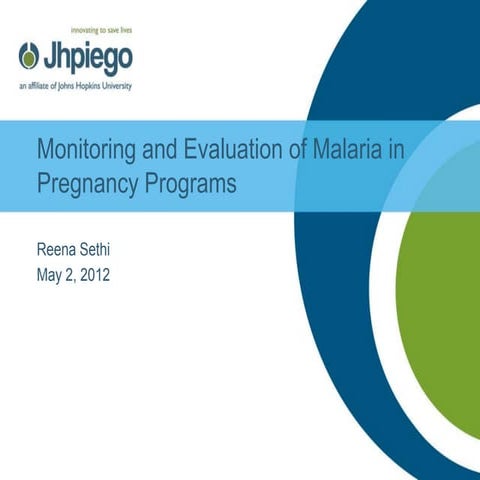 innovating to save lives
Jhpiego
an affiliate of Johns Hopkins University

Monitoring and Evaluation of Malaria in Pregnancy Programs

Reena Sethi
May 2, 2012